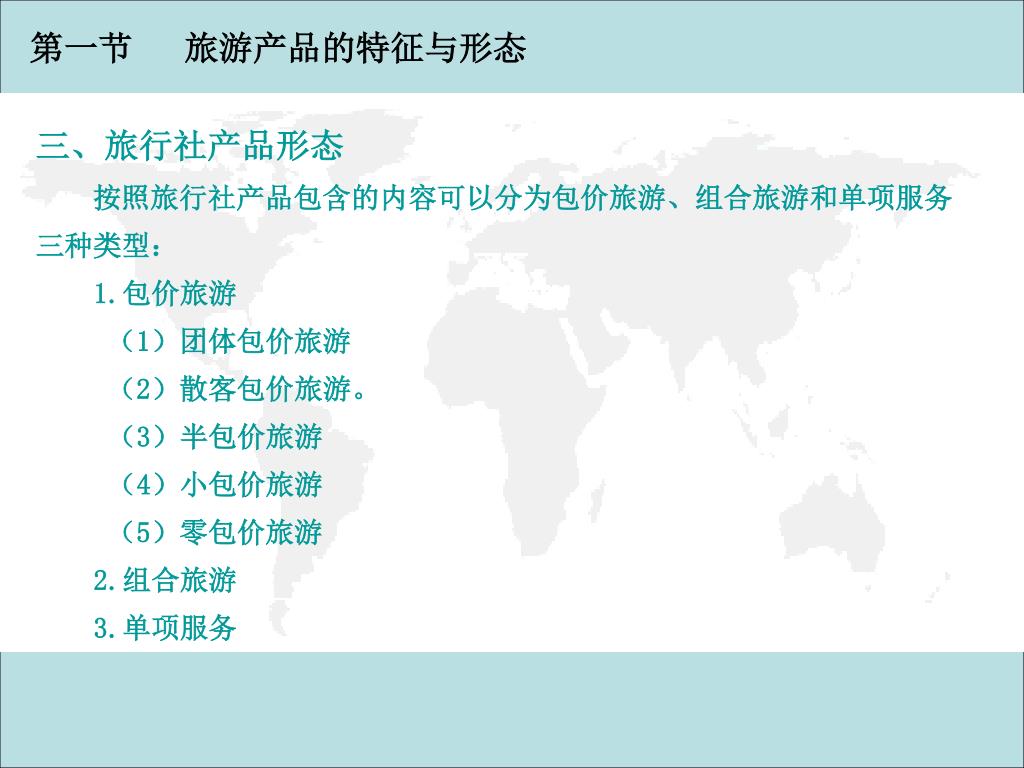 第一节　旅游产品的特征与形态

三、旅行社产品形态

按照旅行社产品包含的内容可以分为包价旅游、组合旅游和单项服务三种类型：

1.包价旅游

（1）团体包价旅游

（2）散客包价旅游。

（3）半包价旅游

（4）小包价旅游

（5）零包价旅游

2.组合旅游

3.单项服务